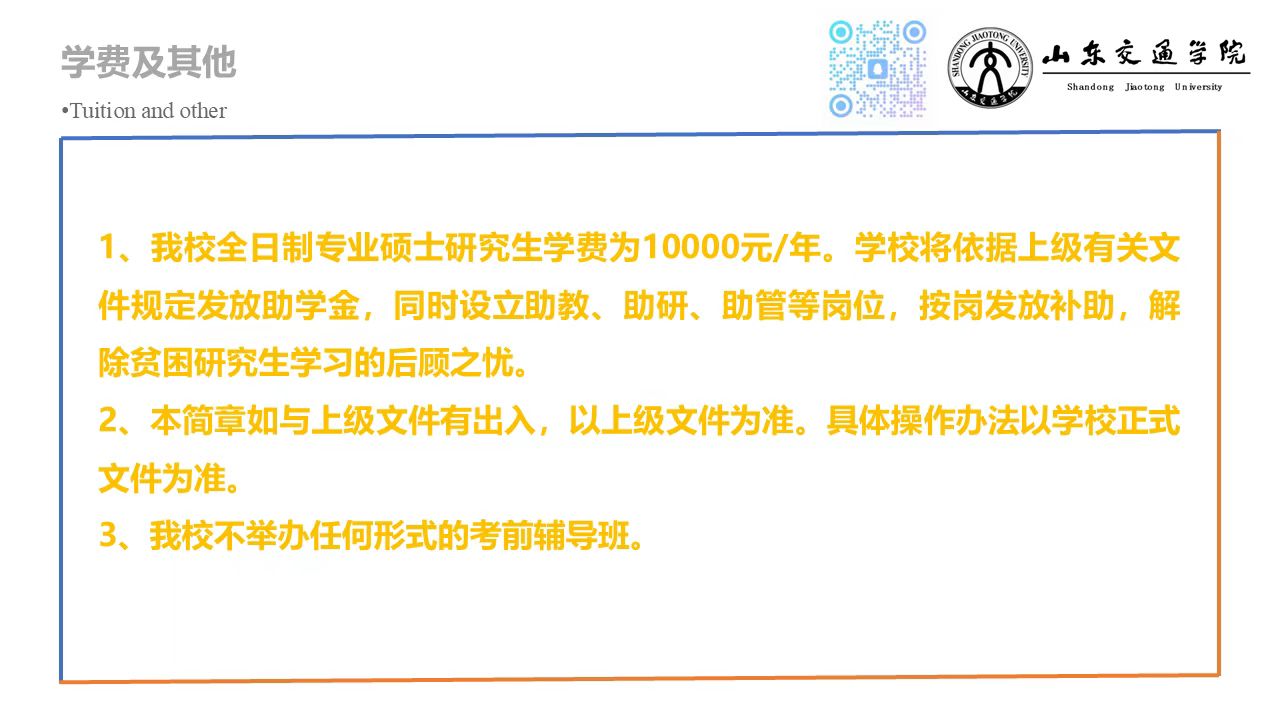 学费及其他

•Tuition and other

SHANDONG JIAOTONG UNIVERSITY

山东交通学院

Shandong Jiaotong University

1、我校全日制专业硕士研究生学费为10000元/年。学校将依据上级有关文件规定发放助学金，同时设立助教、助研、助管等岗位，按岗发放补助，解除贫困研究生学习的后顾之忧。

2、本简章如与上级文件有出入，以上级文件为准。具体操作办法以学校正式文件为准。

3、我校不举办任何形式的考前辅导班。